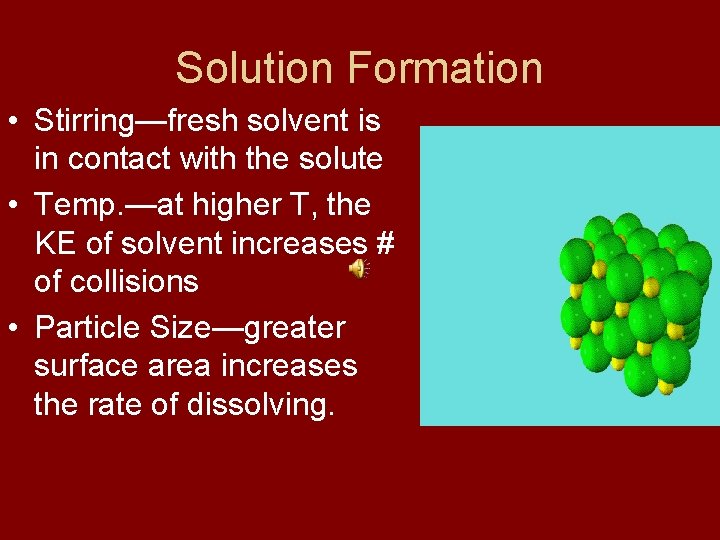 Solution Formation

• Stirring—fresh solvent is in contact with the solute

• Temp.—at higher T, the KE of solvent increases # of collisions

• Particle Size—greater surface area increases the rate of dissolving.